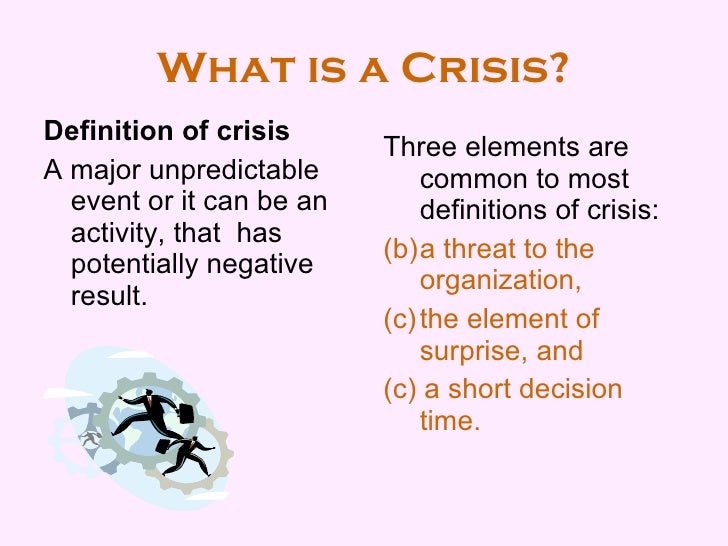 WHAT IS A CRISIS?

Definition of crisis

A major unpredictable event or it can be an activity, that has potentially negative result.

Three elements are common to most definitions of crisis:

(b) a threat to the organization,

(c) the element of surprise, and

(c) a short decision time.